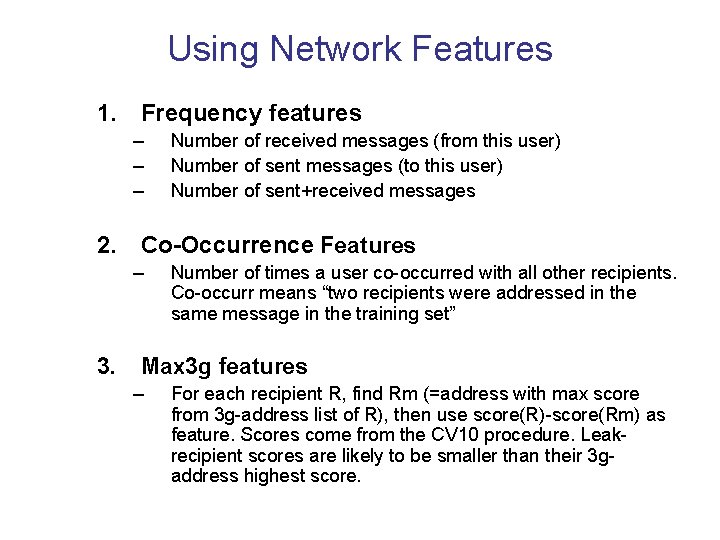 Using Network Features

1. Frequency features
– Number of received messages (from this user)
– Number of sent messages (to this user)
– Number of sent+received messages

2. Co-Occurrence Features
– Number of times a user co-occurred with all other recipients. Co-occurr means “two recipients were addressed in the same message in the training set”

3. Max3g features
– For each recipient R, find Rm (=address with max score from 3g-address list of R), then use score(R)-score(Rm) as feature. Scores come from the CV10 procedure. Leak-recipient scores are likely to be smaller than their 3g-address highest score.